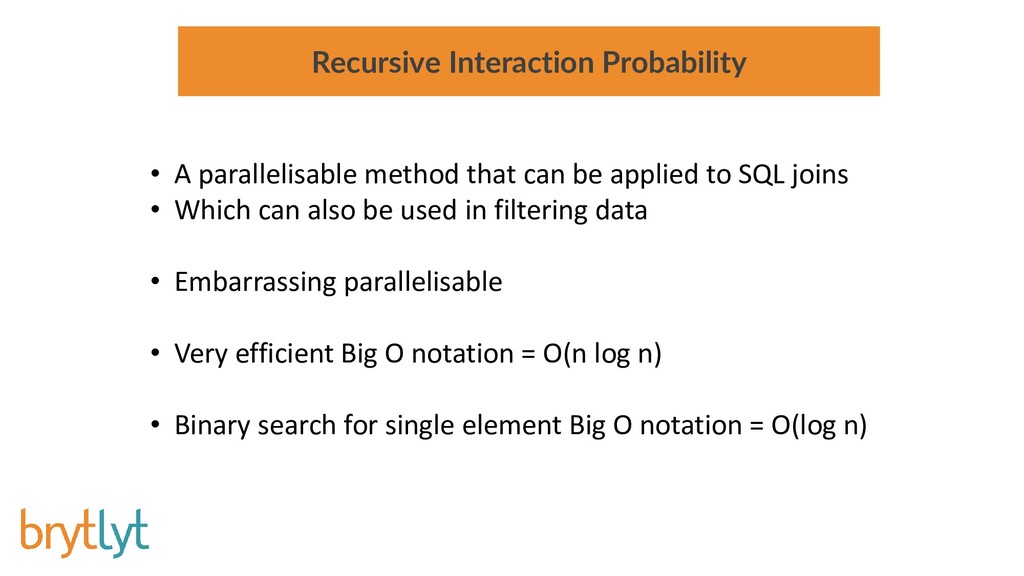 Recursive Interaction Probability

• A parallelisable method that can be applied to SQL joins
• Which can also be used in filtering data

• Embarrassing parallelisable

• Very efficient Big O notation = O(n log n)

• Binary search for single element Big O notation = O(log n)

brytlyt